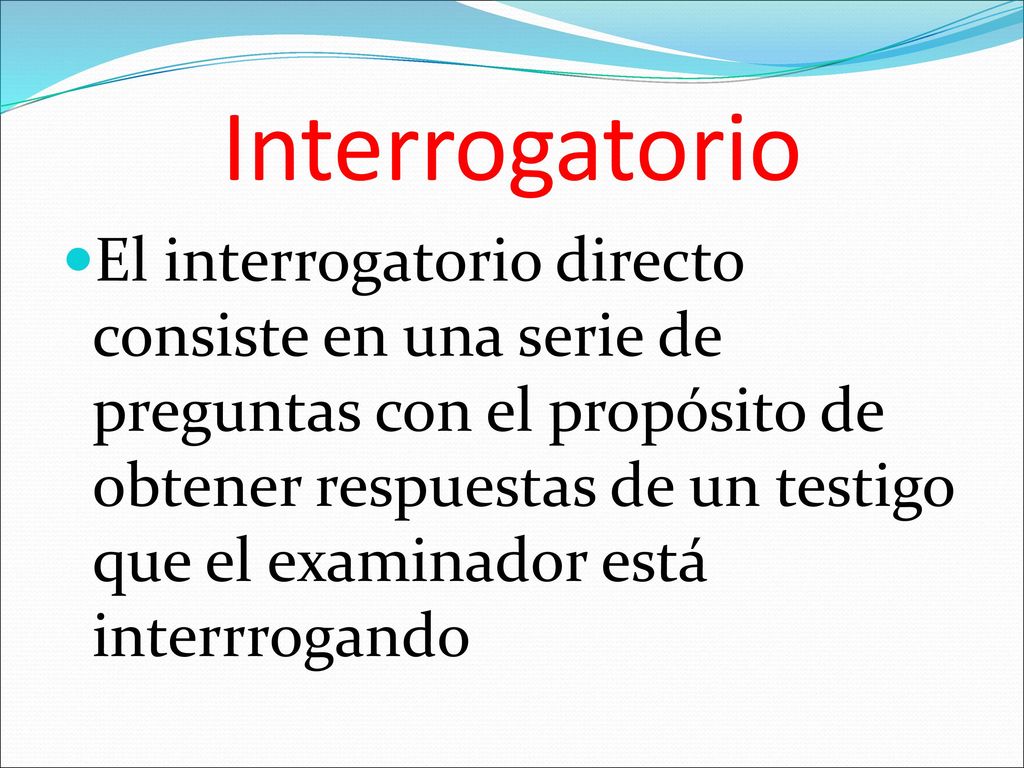 Interrogatorio

El interrogatorio directo consiste en una serie de preguntas con el propósito de obtener respuestas de un testigo que el examinador está interrrogando